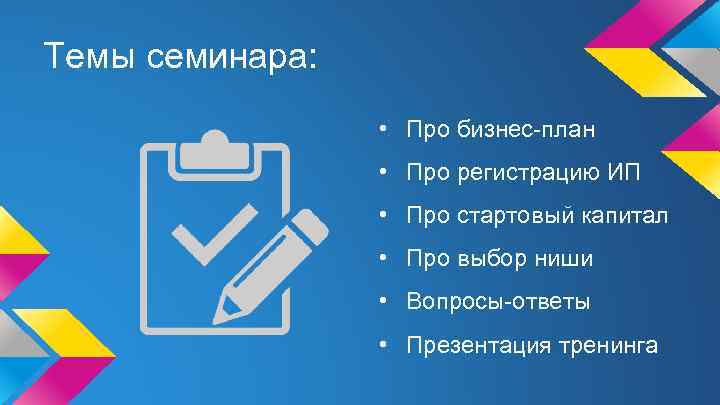 Темы семинара:

• Про бизнес-план
• Про регистрацию ИП
• Про стартовый капитал
• Про выбор ниши
• Вопросы-ответы
• Презентация тренинга